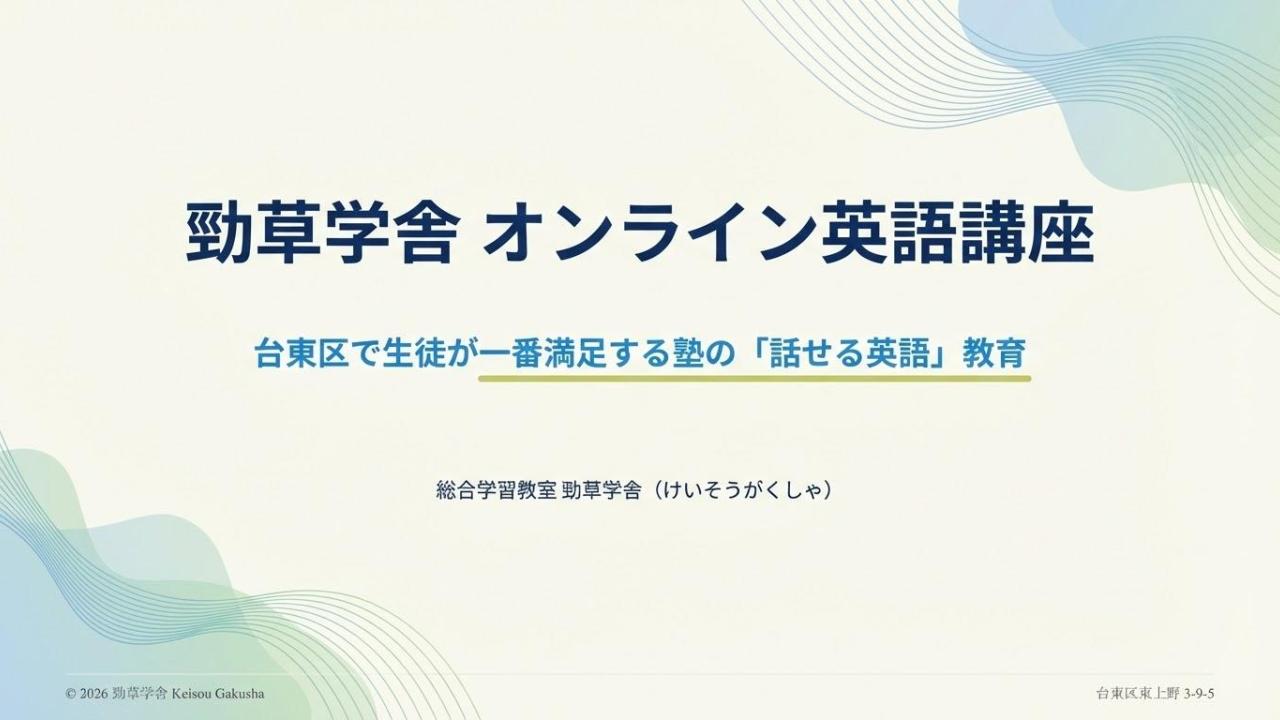 勁草学舎 オンライン英語講座

台東区で生徒が一番満足する塾の「話せる英語」教育

総合学習教室 勁草学舎（けいそうがくしゃ）

© 2026 勁草学舎 Keisou Gakusha

台東区東上野 3-9-5